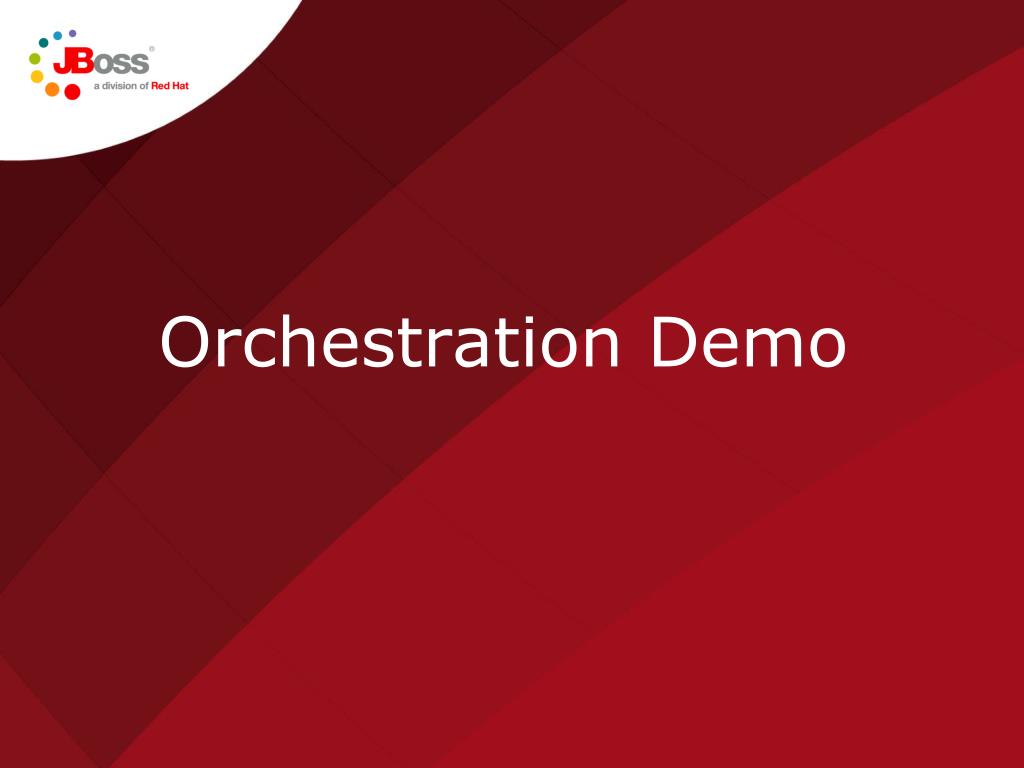 JBoss®
a division of Red Hat

Orchestration Demo